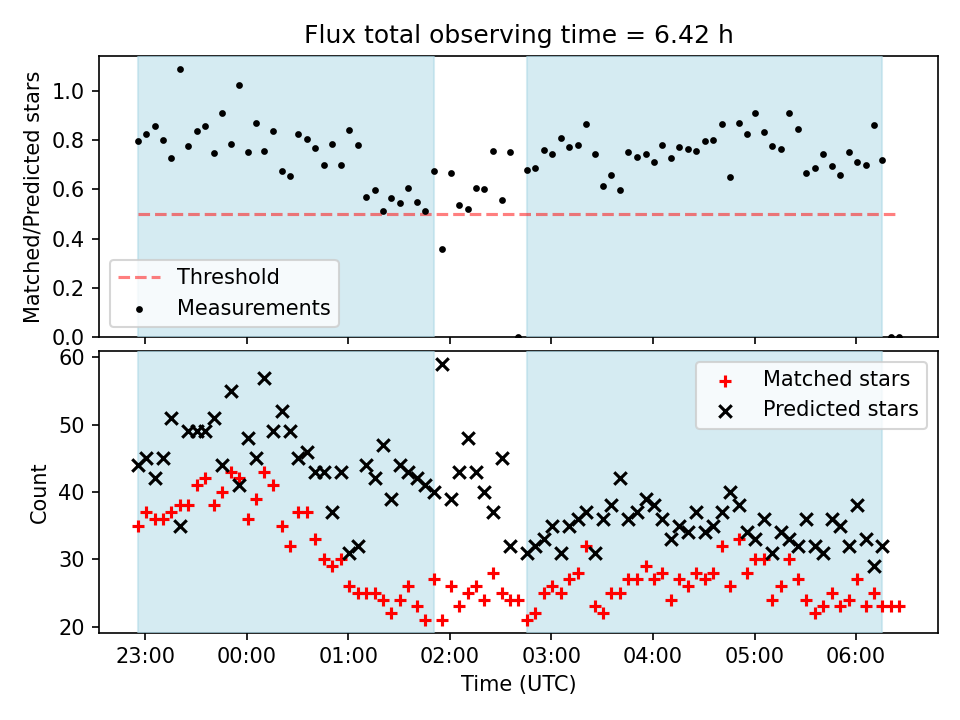 Flux total observing time = 6.42 h

Matched/Predicted stars

1.0
0.8
0.6
0.4
0.2
0.0

Threshold
Measurements

Count

60
50
40
30
20

Matched stars
Predicted stars

23:00
00:00
01:00
02:00
03:00
04:00
05:00
06:00

Time (UTC)